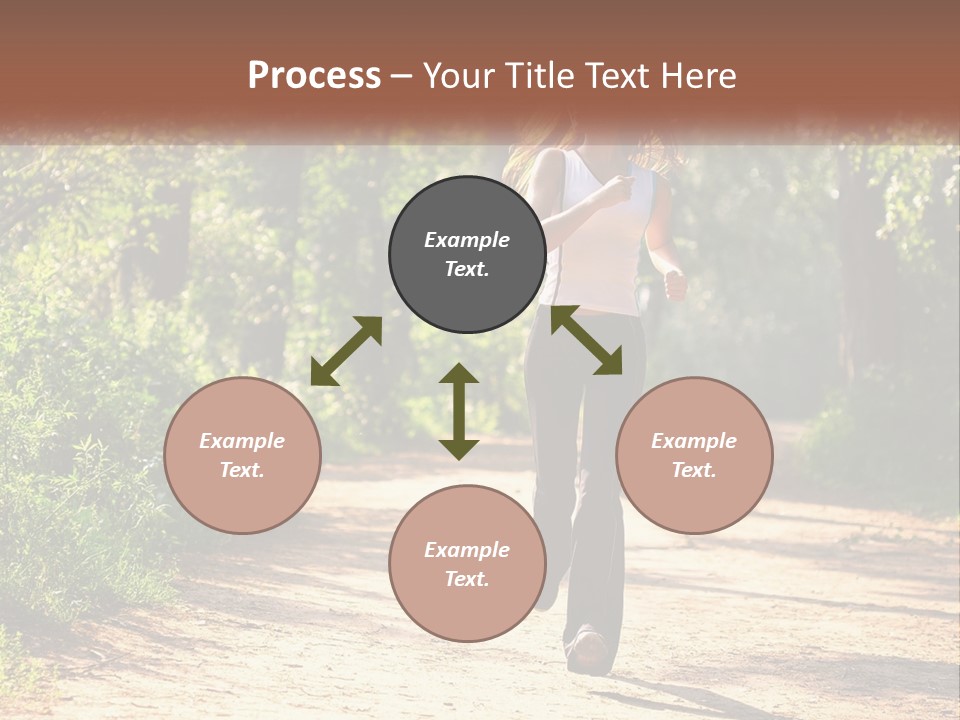 Process – Your Title Text Here

Example Text.

Example Text.

Example Text.

Example Text.